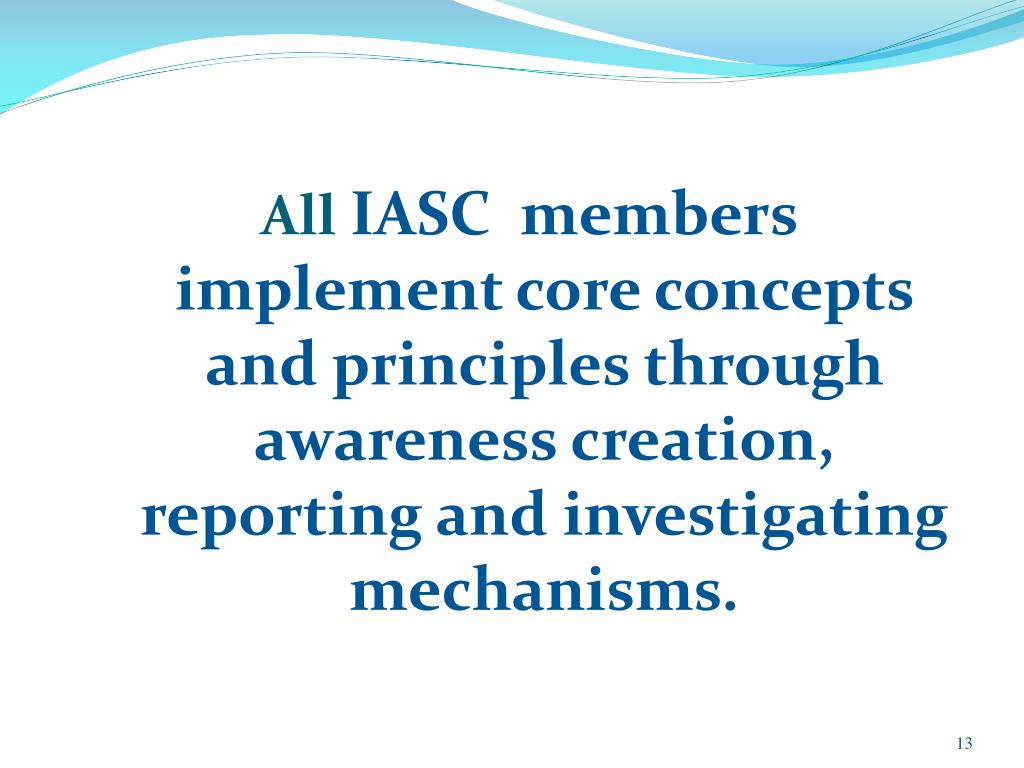 All IASC members implement core concepts and principles through awareness creation, reporting and investigating mechanisms.

13